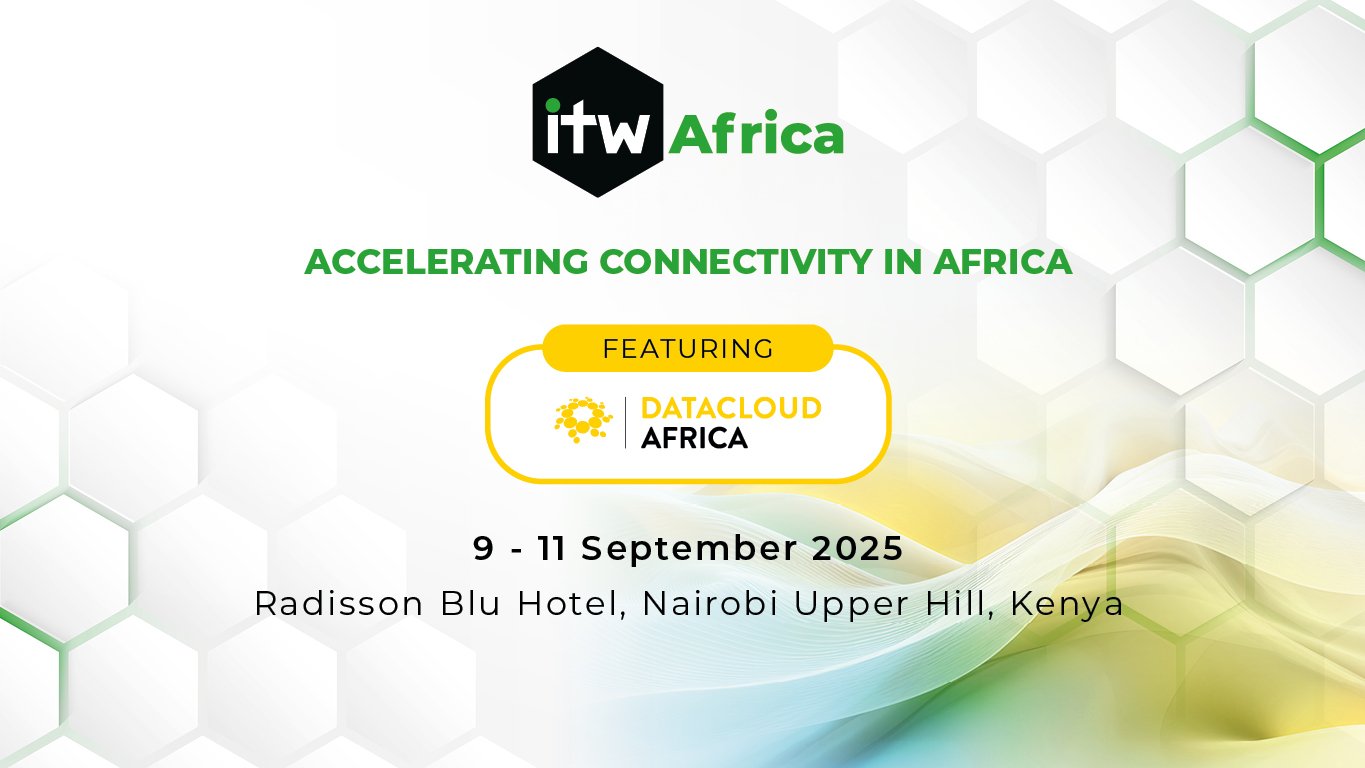 itw Africa

ACCELERATING CONNECTIVITY IN AFRICA

FEATURING

DATACLOUD AFRICA

9 - 11 September 2025

Radisson Blu Hotel, Nairobi Upper Hill, Kenya